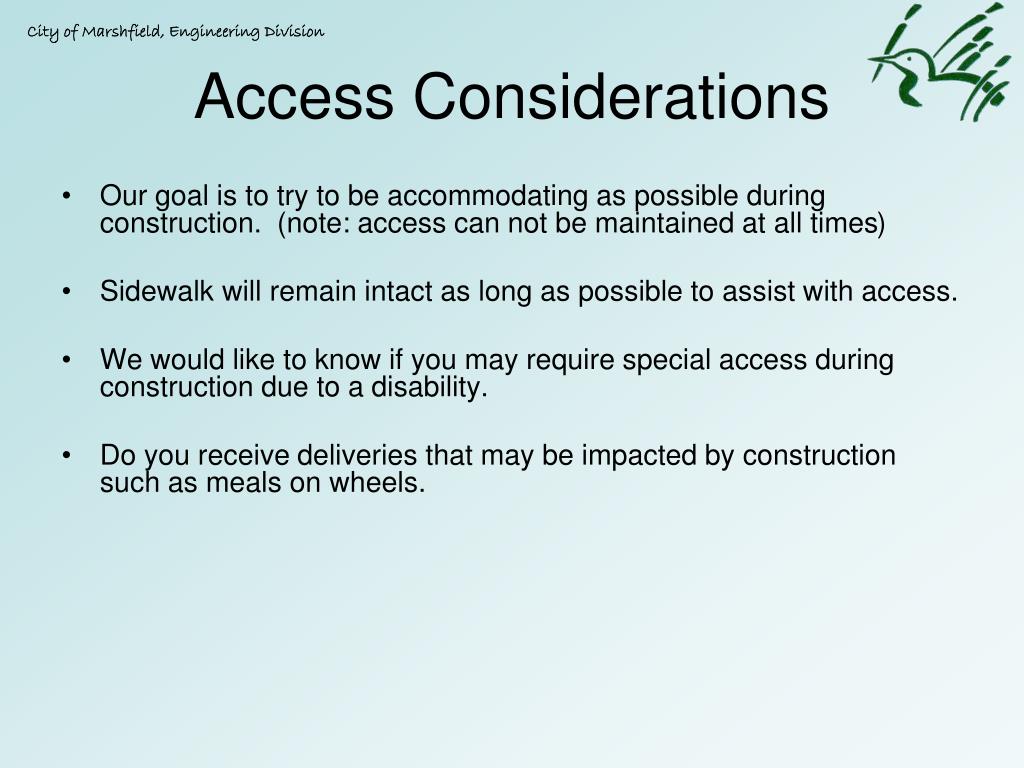 City of Marshfield, Engineering Division

Access Considerations

• Our goal is to try to be accommodating as possible during construction. (note: access can not be maintained at all times)

• Sidewalk will remain intact as long as possible to assist with access.

• We would like to know if you may require special access during construction due to a disability.

• Do you receive deliveries that may be impacted by construction such as meals on wheels.